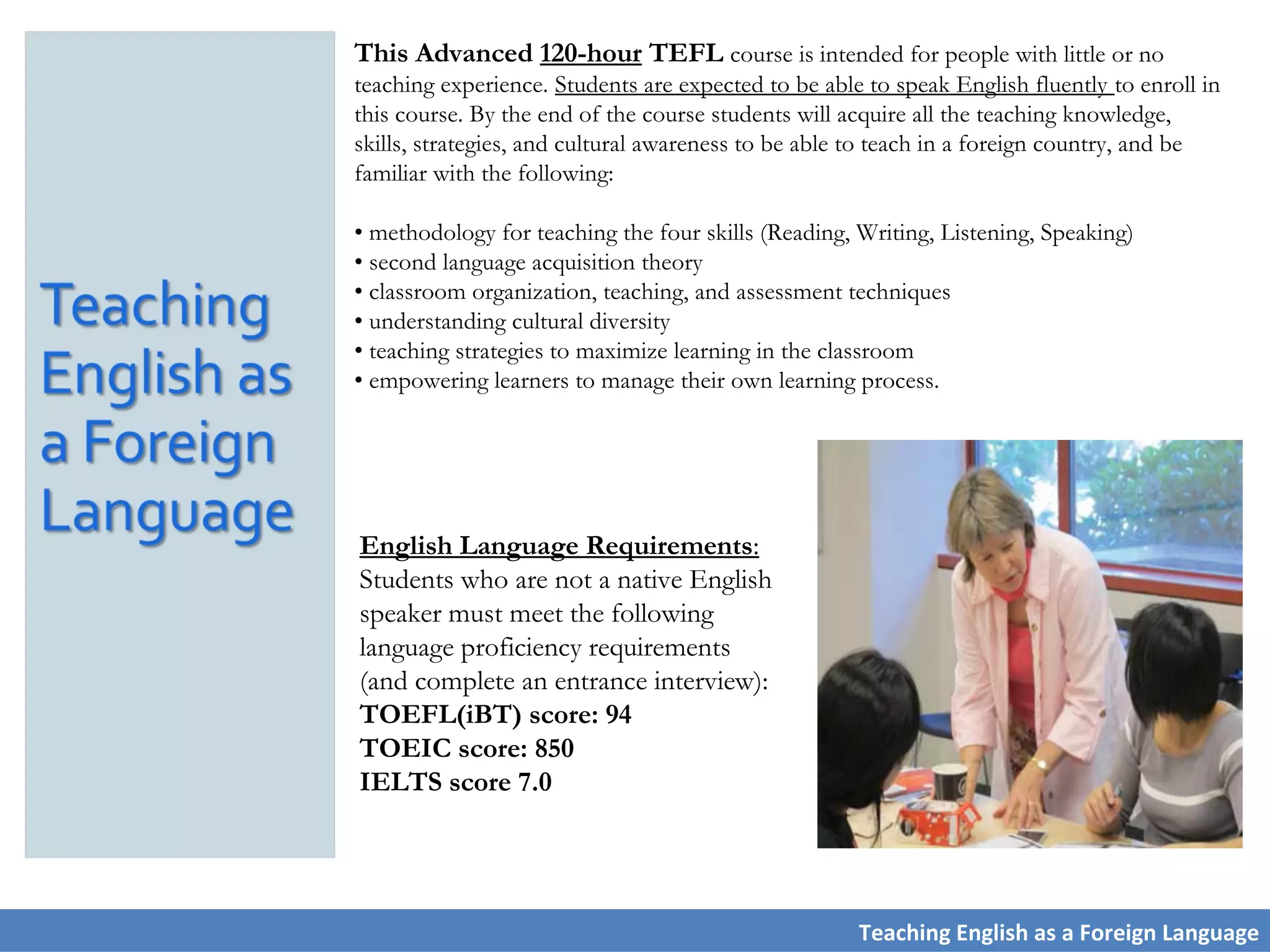 Teaching English as a Foreign Language

This Advanced 120-hour TEFL course is intended for people with little or no teaching experience. Students are expected to be able to speak English fluently to enroll in this course. By the end of the course students will acquire all the teaching knowledge, skills, strategies, and cultural awareness to be able to teach in a foreign country, and be familiar with the following:

• methodology for teaching the four skills (Reading, Writing, Listening, Speaking)
• second language acquisition theory
• classroom organization, teaching, and assessment techniques
• understanding cultural diversity
• teaching strategies to maximize learning in the classroom
• empowering learners to manage their own learning process.

English Language Requirements:
Students who are not a native English speaker must meet the following language proficiency requirements (and complete an entrance interview):
TOEFL(iBT) score: 94
TOEIC score: 850
IELTS score 7.0

Teaching English as a Foreign Language